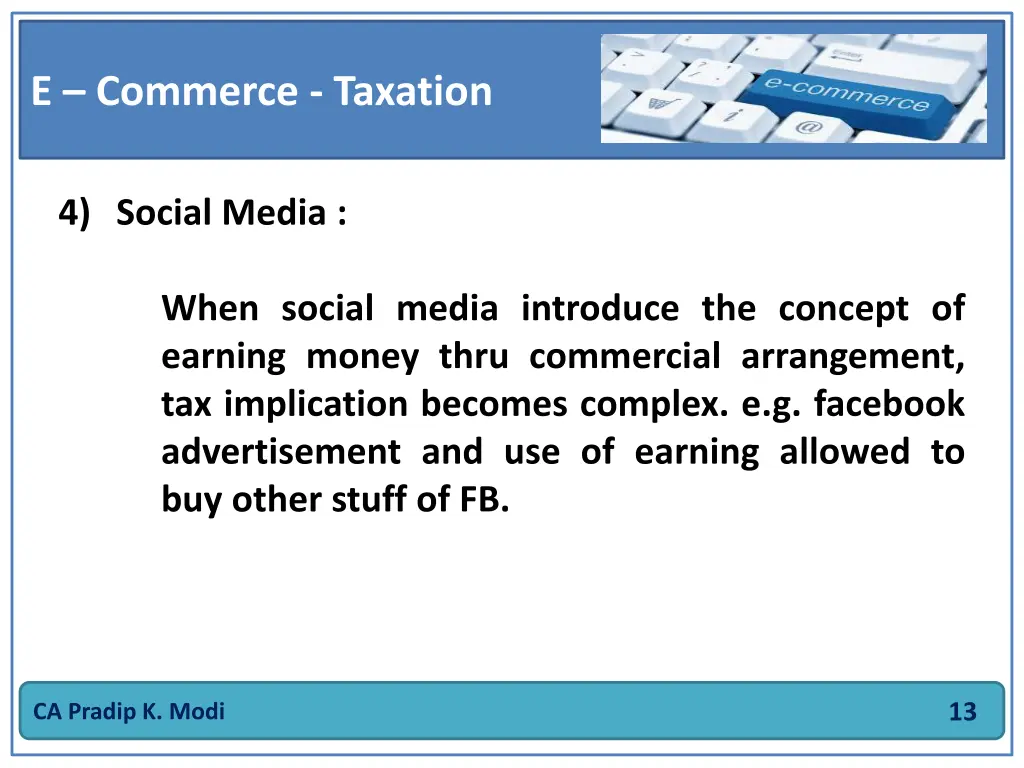 E – Commerce - Taxation

e-commerce

4) Social Media :

When social media introduce the concept of earning money thru commercial arrangement, tax implication becomes complex. e.g. facebook advertisement and use of earning allowed to buy other stuff of FB.

CA Pradip K. Modi

13